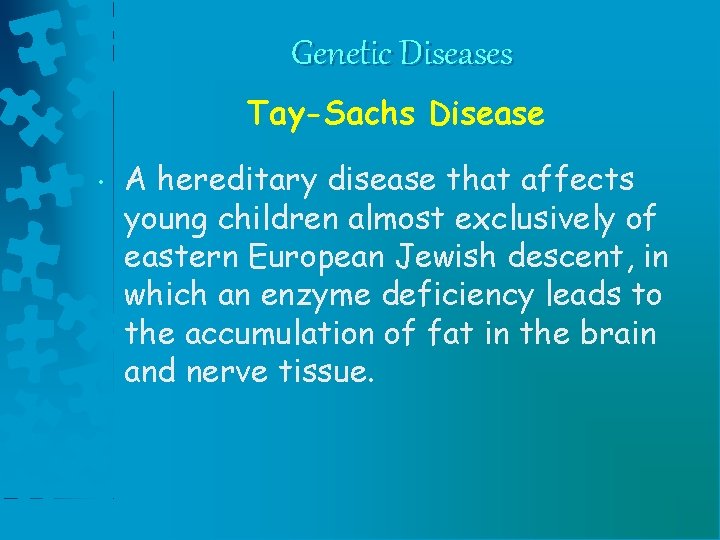 Genetic Diseases

Tay-Sachs Disease

• A hereditary disease that affects young children almost exclusively of eastern European Jewish descent, in which an enzyme deficiency leads to the accumulation of fat in the brain and nerve tissue.